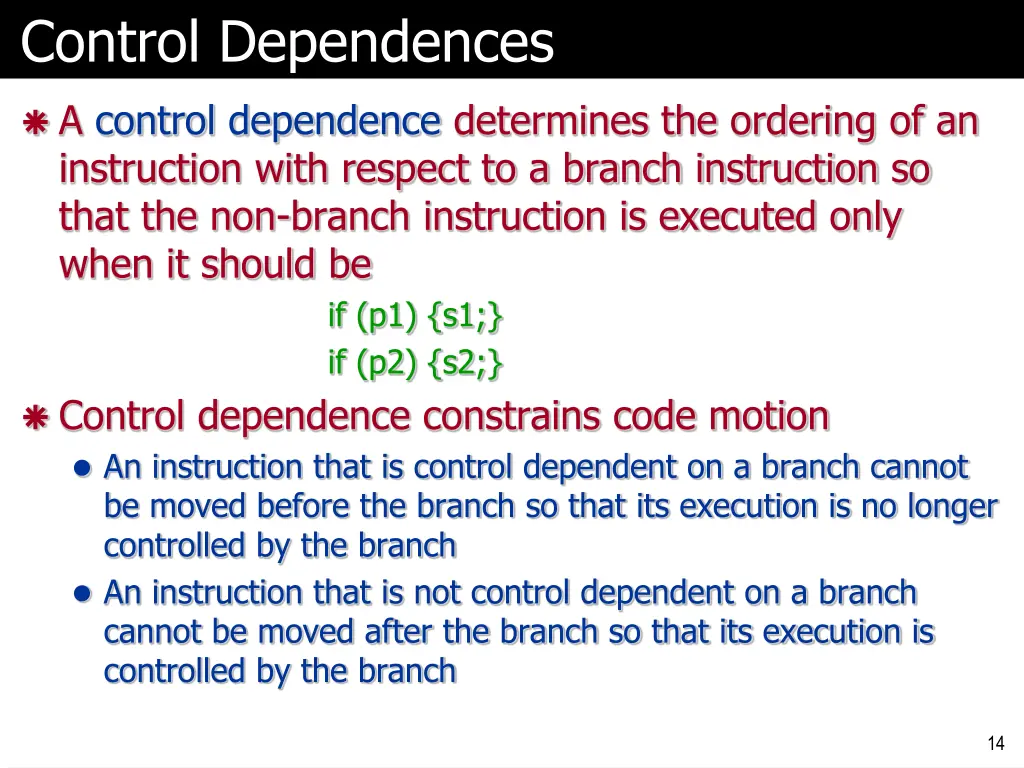 Control Dependences

A control dependence determines the ordering of an instruction with respect to a branch instruction so that the non-branch instruction is executed only when it should be

if (p1) {s1;}

if (p2) {s2;}

Control dependence constrains code motion

An instruction that is control dependent on a branch cannot be moved before the branch so that its execution is no longer controlled by the branch

An instruction that is not control dependent on a branch cannot be moved after the branch so that its execution is controlled by the branch

14